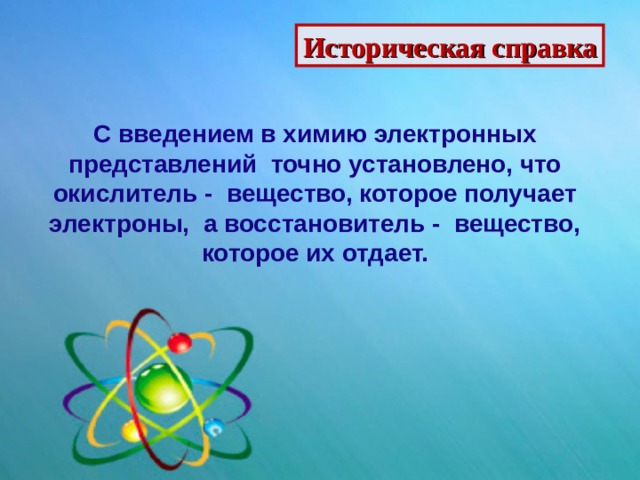 Историческая справка

С введением в химию электронных представлений точно установлено, что окислитель - вещество, которое получает электроны, а восстановитель - вещество, которое их отдает.